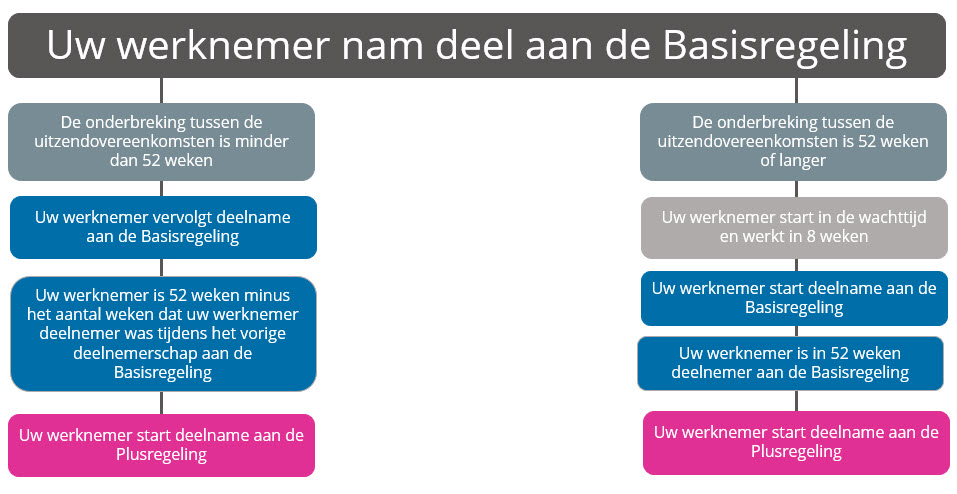 Uw werknemer nam deel aan de Basisregeling

De onderbreking tussen de uitzendovereenkomsten is minder dan 52 weken

Uw werknemer vervolgt deelname aan de Basisregeling

Uw werknemer is 52 weken minus het aantal weken dat uw werknemer deelnemer was tijdens het vorige deelnemerschap aan de Basisregeling

Uw werknemer start deelname aan de Plusregeling

De onderbreking tussen de uitzendovereenkomsten is 52 weken of langer

Uw werknemer start in de wachttijd en werkt in 8 weken

Uw werknemer start deelname aan de Basisregeling

Uw werknemer is in 52 weken deelnemer aan de Basisregeling

Uw werknemer start deelname aan de Plusregeling